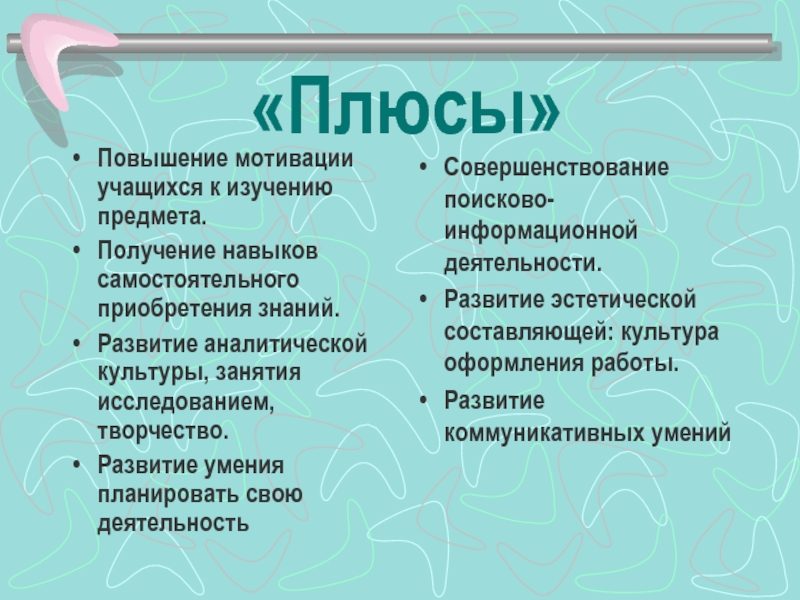 «Плюсы»

• Повышение мотивации учащихся к изучению предмета.
• Получение навыков самостоятельного приобретения знаний.
• Развитие аналитической культуры, занятия исследованием, творчество.
• Развитие умения планировать свою деятельность

• Совершенствование поисково-информационной деятельности.
• Развитие эстетической составляющей: культура оформления работы.
• Развитие коммуникативных умений